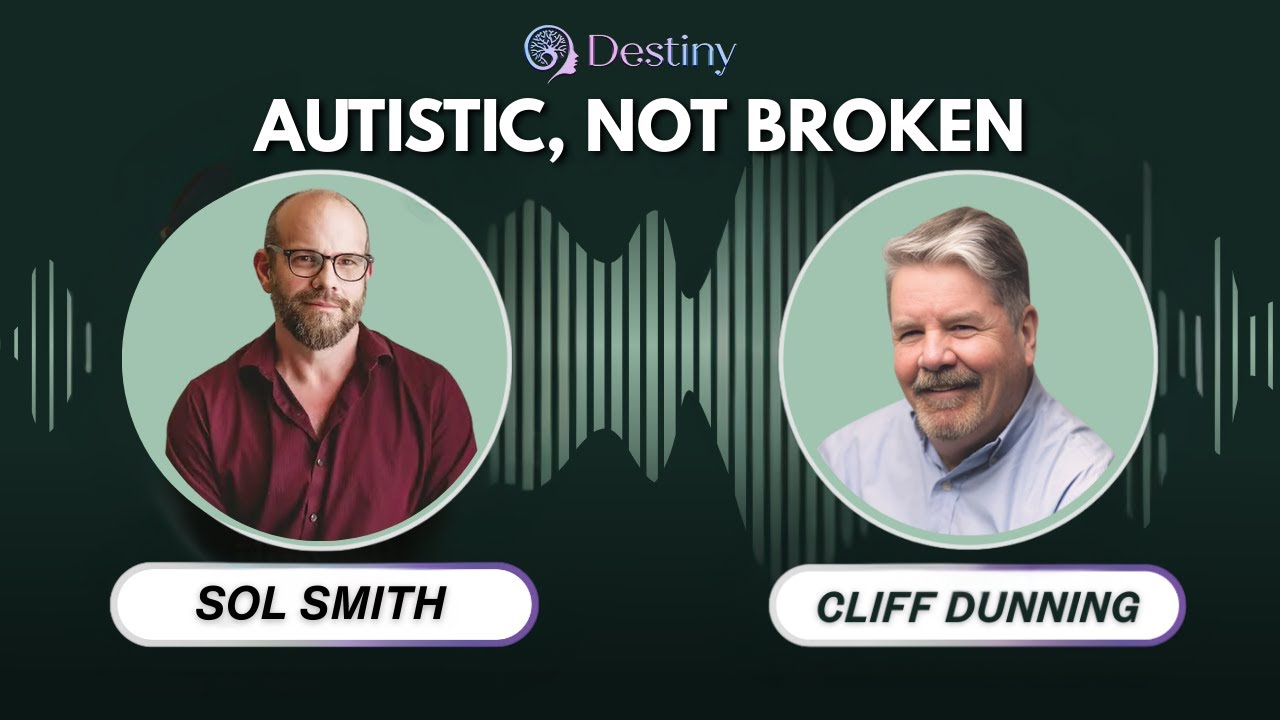 Destiny

AUTISTIC, NOT BROKEN

SOL SMITH

CLIFF DUNNING